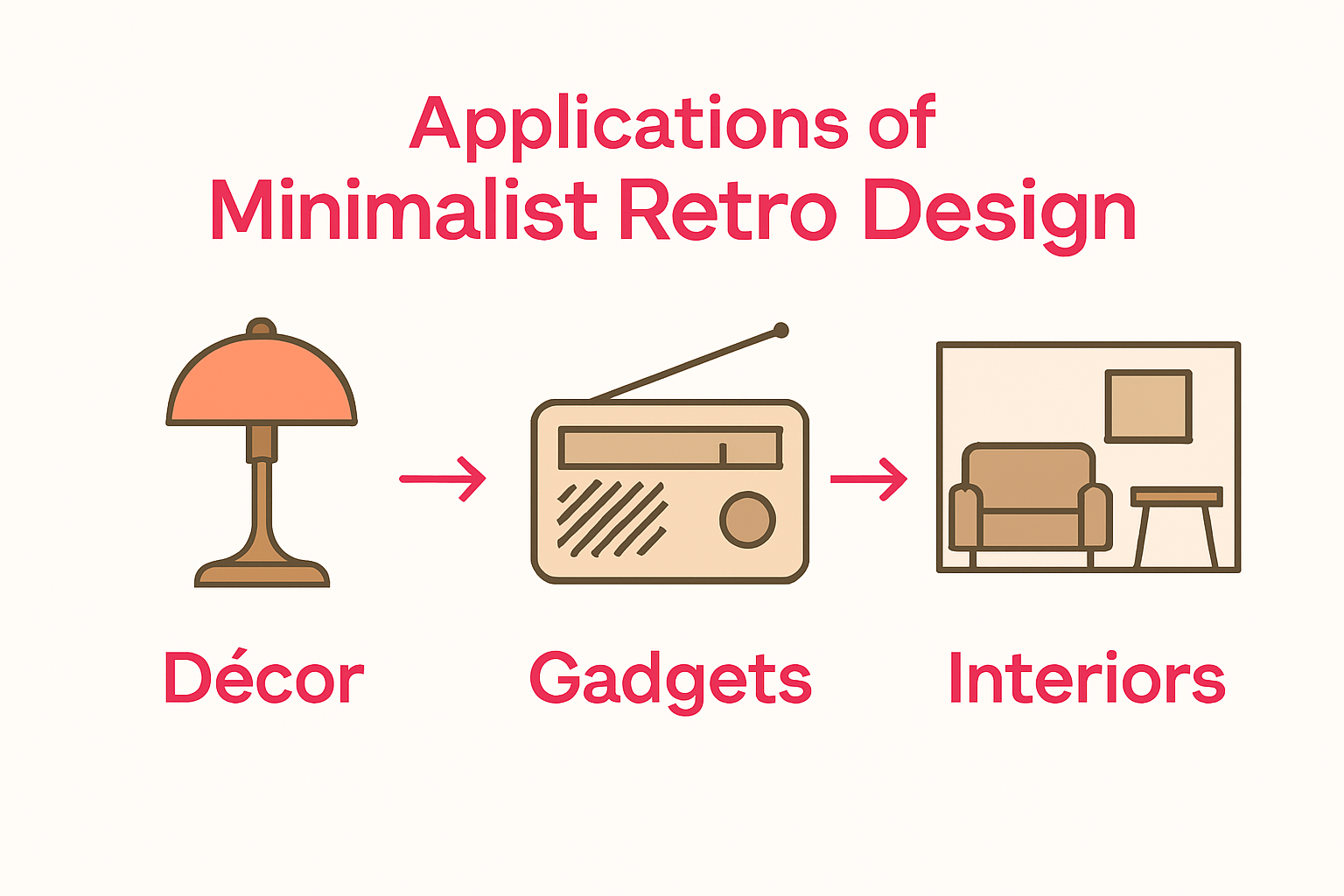 Applications of
Minimalist Retro Design

Décor

Gadgets

Interiors